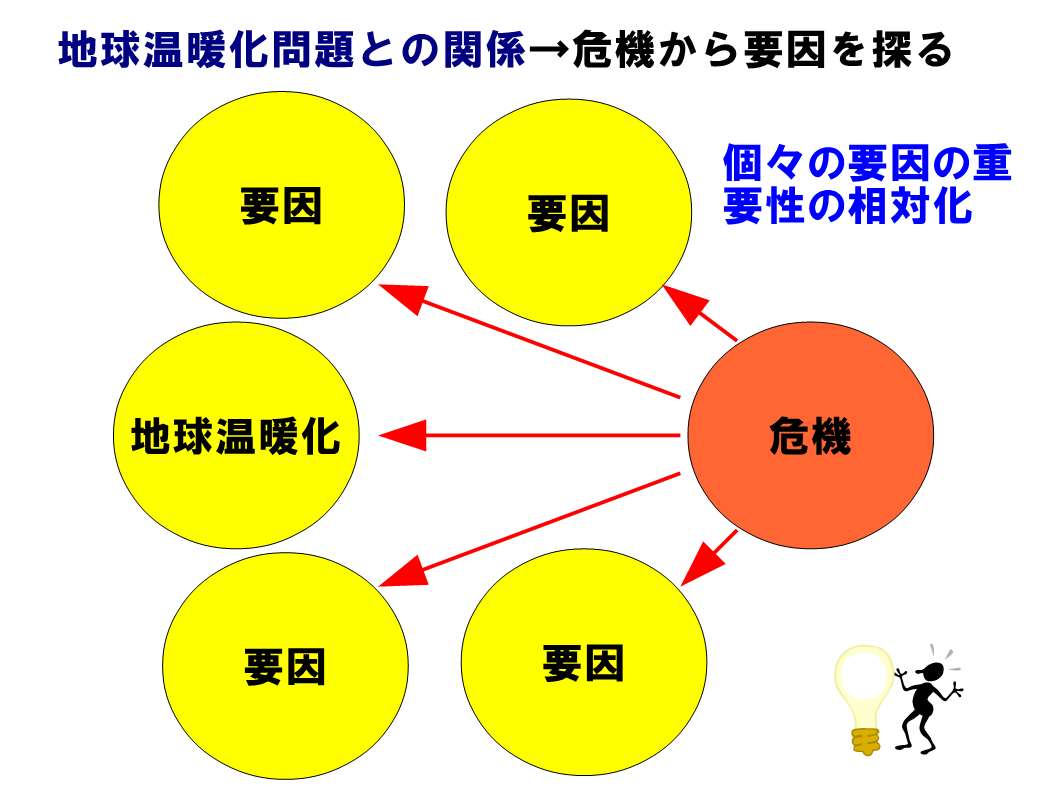 地球温暖化問題との関係→危機から要因を探る

要因

要因

個々の要因の重要性の相対化

地球温暖化

危機

要因

要因